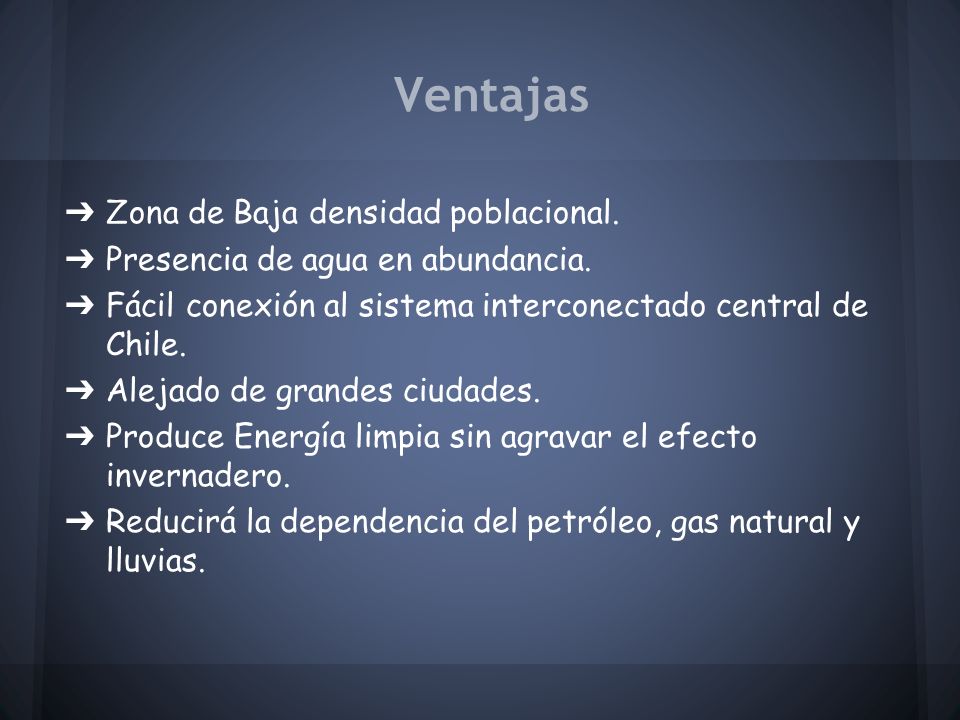 Ventajas

➔ Zona de Baja densidad poblacional.
➔ Presencia de agua en abundancia.
➔ Fácil conexión al sistema interconectado central de Chile.
➔ Alejado de grandes ciudades.
➔ Produce Energía limpia sin agravar el efecto invernadero.
➔ Reducirá la dependencia del petróleo, gas natural y lluvias.